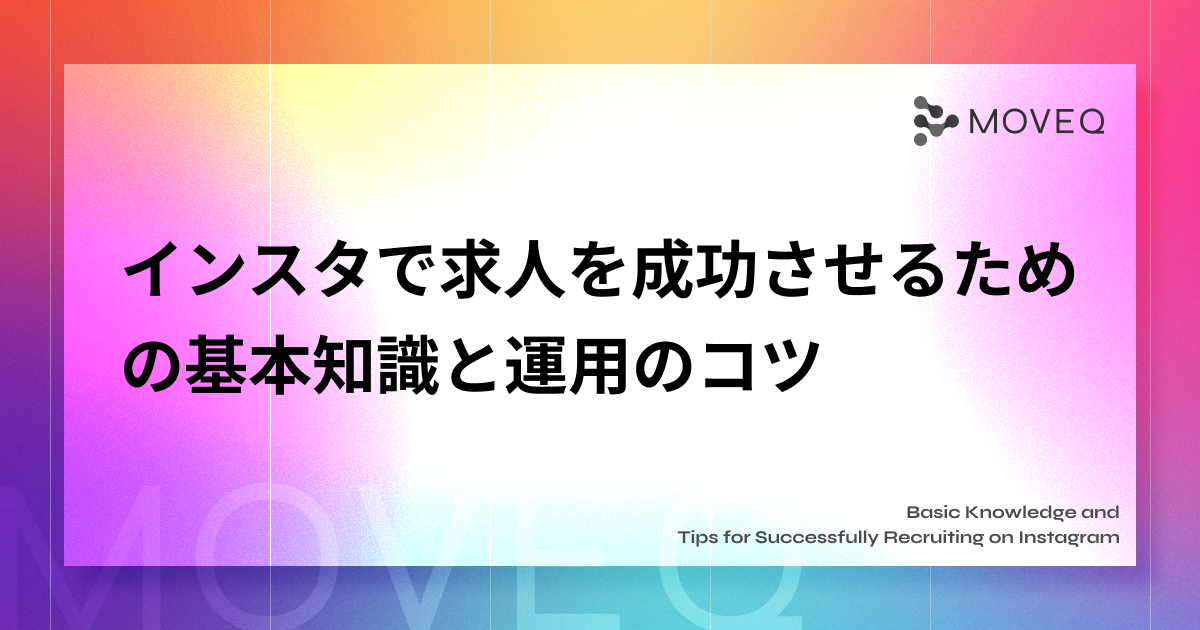 MOVEQ

インスタで求人を成功させるための基本知識と運用のコツ

Basic Knowledge and
Tips for Successfully Recruiting on Instagram

MOVEQ